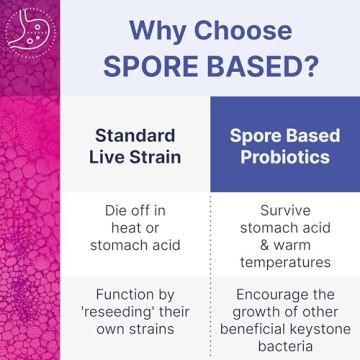 Why Choose SPORE BASED?

| Standard Live Strain | Spore Based Probiotics |
|---|---|
| Die off in heat or stomach acid | Survive stomach acid & warm temperatures |
| Function by 'reseeding' their own strains | Encourage the growth of other beneficial keystone bacteria |